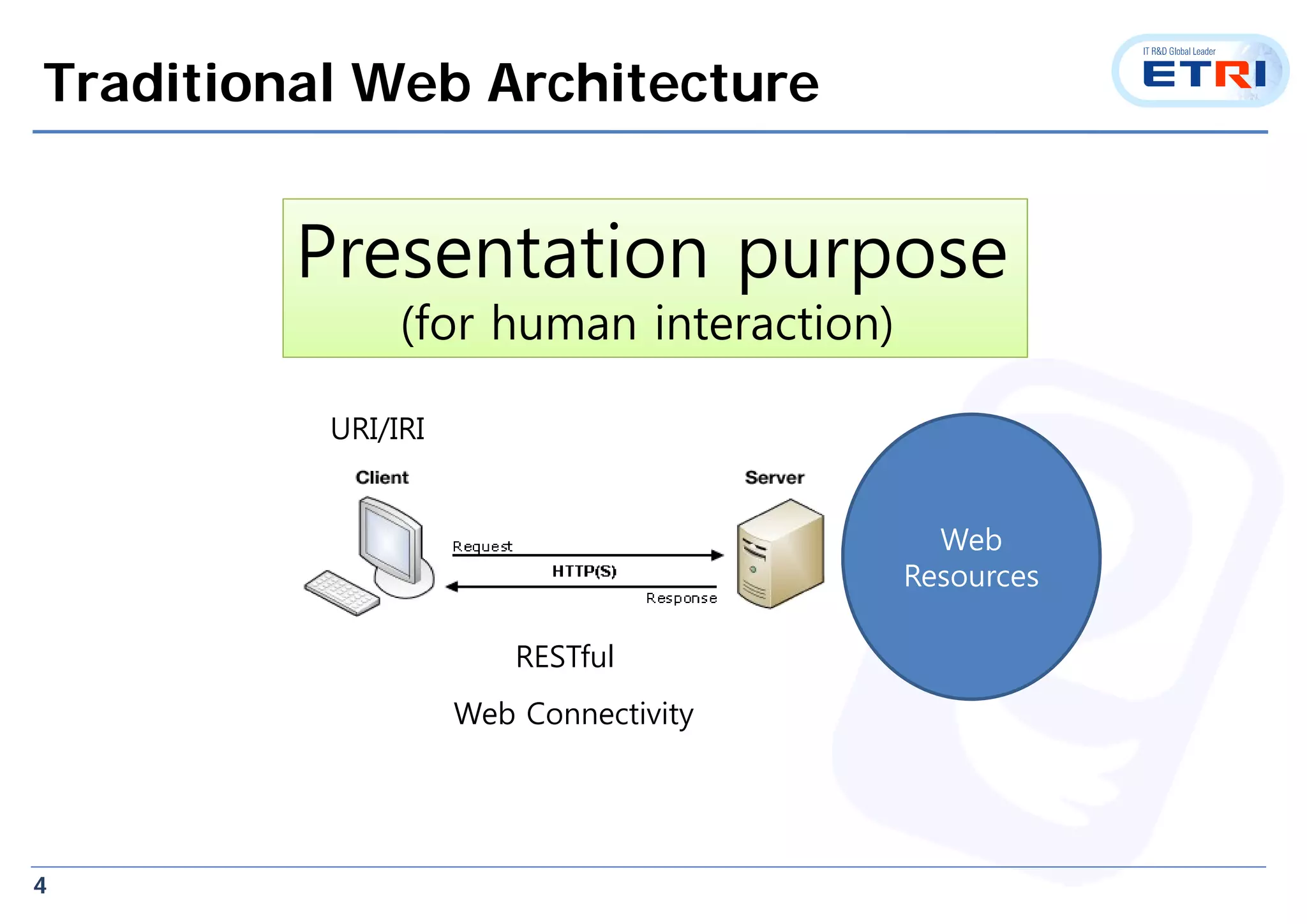 Traditional Web Architecture

IT R&D Global Leader
ETRI

Presentation purpose
(for human interaction)

URI/IRI

Client

Server

Request

HTTP(S)

Response

Web Resources

RESTful

Web Connectivity

4